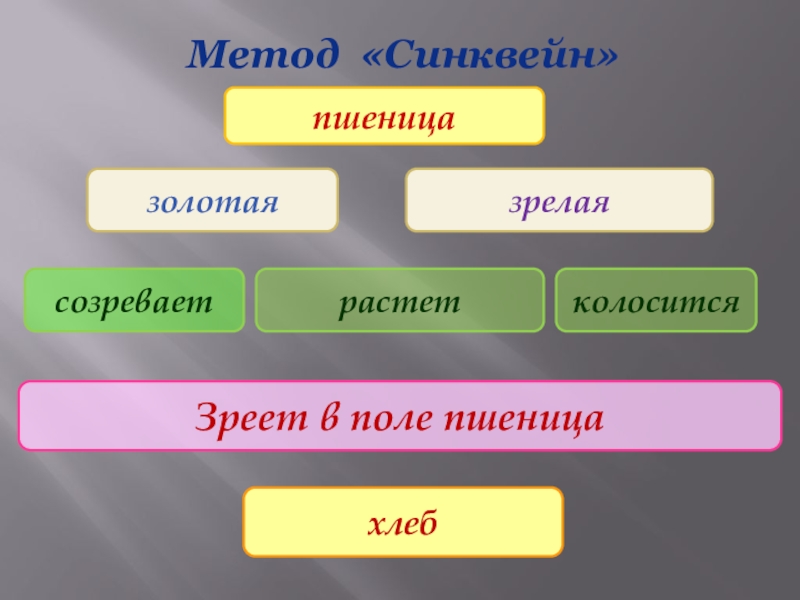 Метод «Синквейн»

пшеница

золотая

зрелая

созревает

растет

колосится

Зреет в поле пшеница

хлеб